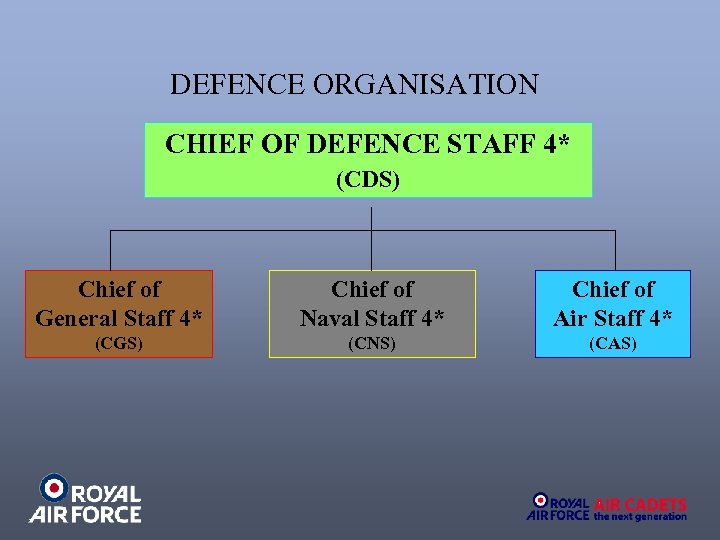 DEFENCE ORGANISATION

CHIEF OF DEFENCE STAFF 4*
(CDS)

Chief of
General Staff 4*
(CGS)

Chief of
Naval Staff 4*
(CNS)

Chief of
Air Staff 4*
(CAS)

ROYAL
AIR FORCE

ROYAL
AIR FORCE AIR CADETS
the next generation